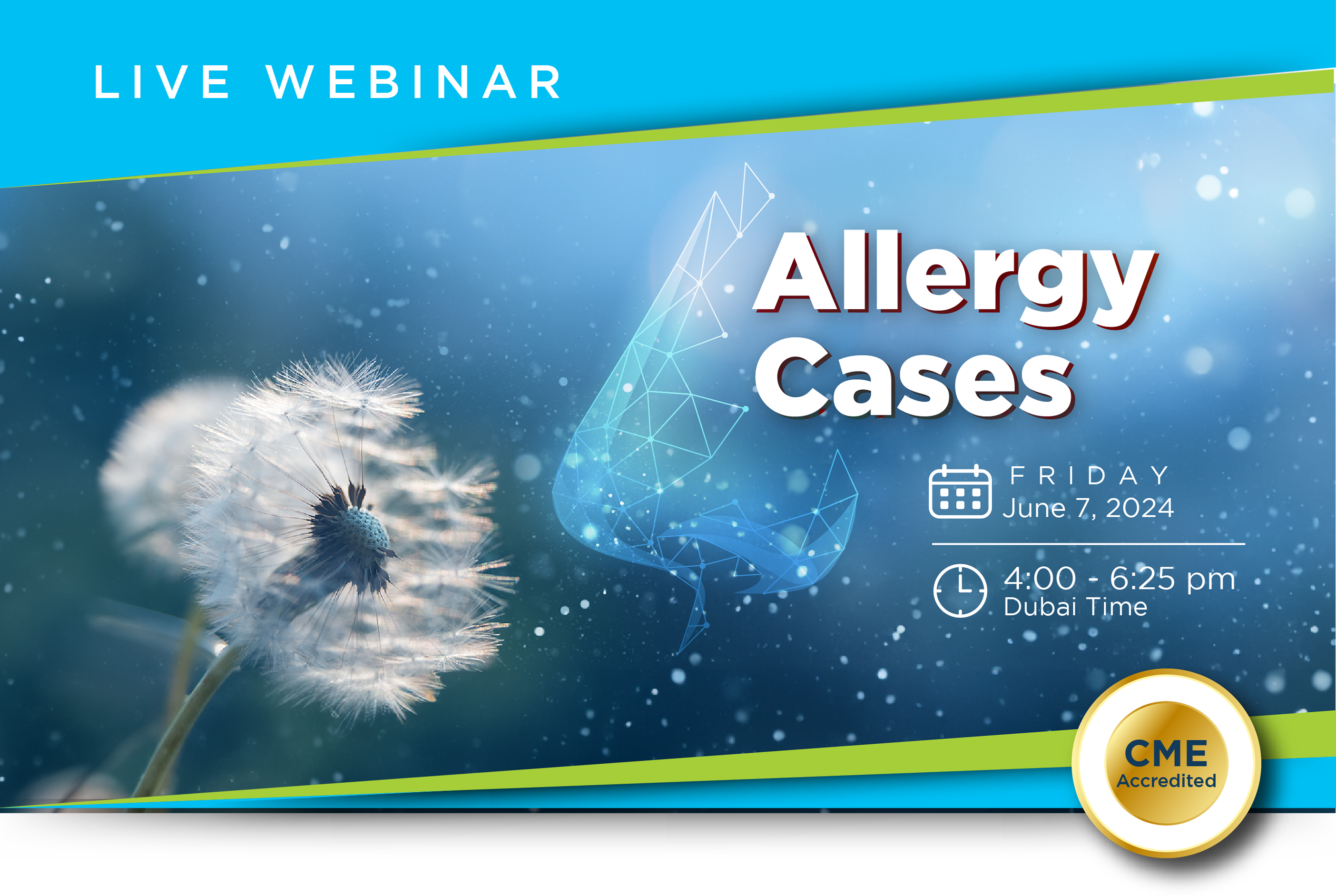 LIVE WEBINAR

Allergy Cases

FRIDAY
June 7, 2024

4:00 - 6:25 pm
Dubai Time

CME
Accredited